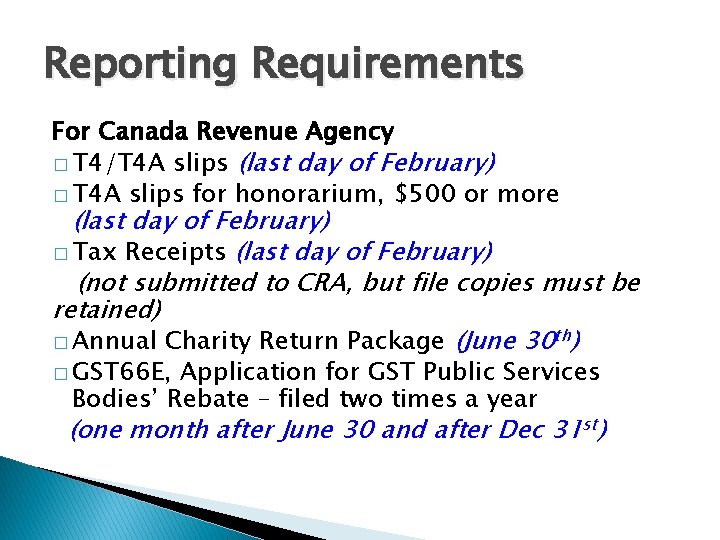 Reporting Requirements

For Canada Revenue Agency

□ T4/T4A slips (last day of February)

□ T4A slips for honorarium, \$500 or more (last day of February)

□ Tax Receipts (last day of February) (not submitted to CRA, but file copies must be retained)

□ Annual Charity Return Package (June 30$^{th}$)

□ GST66E, Application for GST Public Services Bodies' Rebate – filed two times a year (one month after June 30 and after Dec 31$^{st}$)